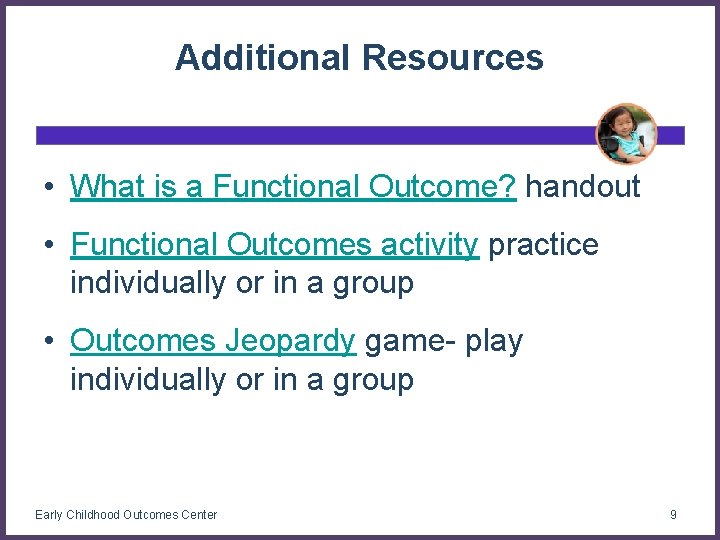 Additional Resources

• What is a Functional Outcome? handout

• Functional Outcomes activity practice individually or in a group

• Outcomes Jeopardy game- play individually or in a group

Early Childhood Outcomes Center

9